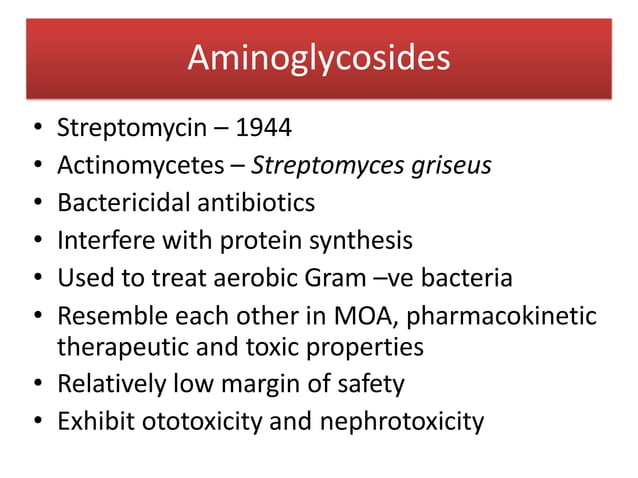 Aminoglycosides

• Streptomycin – 1944
• Actinomycetes – Streptomyces griseus
• Bactericidal antibiotics
• Interfere with protein synthesis
• Used to treat aerobic Gram –ve bacteria
• Resemble each other in MOA, pharmacokinetic therapeutic and toxic properties
• Relatively low margin of safety
• Exhibit ototoxicity and nephrotoxicity